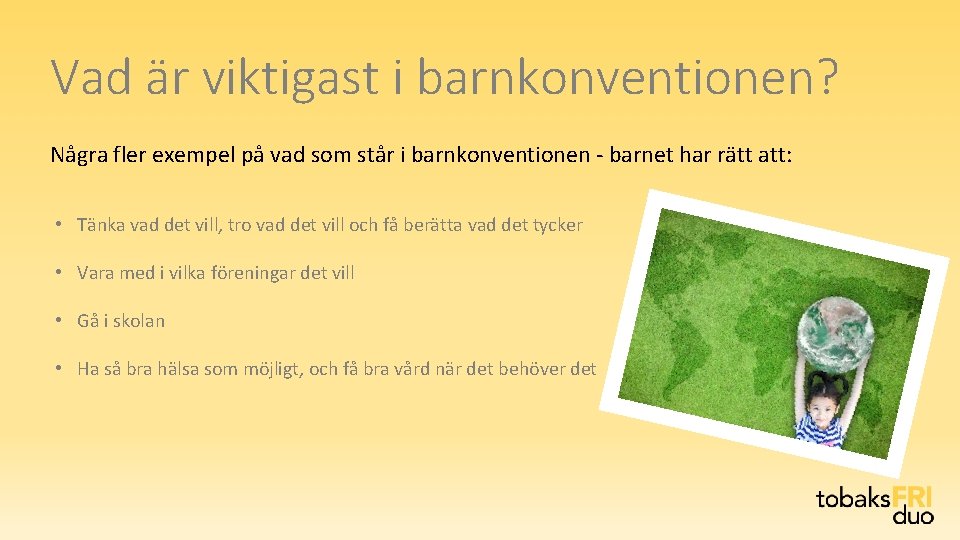 Vad är viktigast i barnkonventionen?

Några fler exempel på vad som står i barnkonventionen - barnet har rätt att:

• Tänka vad det vill, tro vad det vill och få berätta vad det tycker

• Vara med i vilka föreningar det vill

• Gå i skolan

• Ha så bra hälsa som möjligt, och få bra vård när det behöver det

tobaksFRI duo